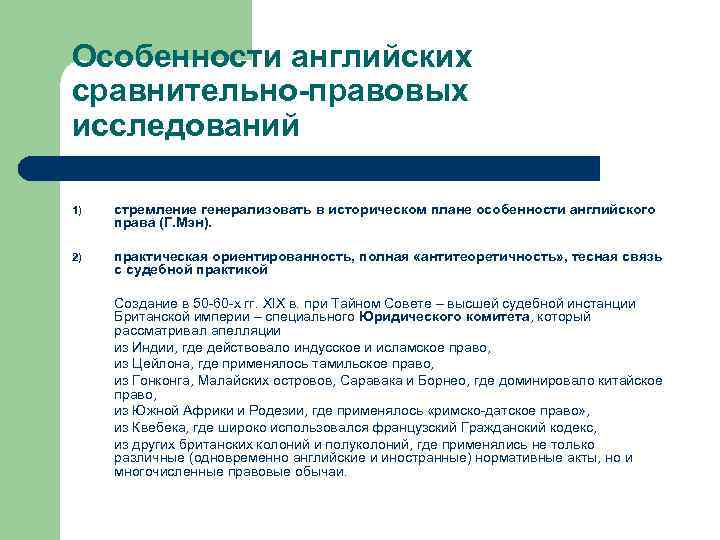 Особенности английских сравнительно-правовых исследований

1) стремление генерализовать в историческом плане особенности английского права (Г.Мэн).

2) практическая ориентированность, полная «антитеоретичность», тесная связь с судебной практикой

Создание в 50-60-х гг. XIX в. при Тайном Совете – высшей судебной инстанции Британской империи – специального Юридического комитета, который рассматривал апелляции

из Индии, где действовало индусское и исламское право,

из Цейлона, где применялось тамильское право,

из Гонконга, Малайских островов, Саравака и Борнео, где доминировало китайское право,

из Южной Африки и Родезии, где применялось «римско-датское право»,

из Квебека, где широко использовался французский Гражданский кодекс,

из других британских колоний и полуколоний, где применялись не только различные (одновременно английские и иностранные) нормативные акты, но и многочисленные правовые обычаи.